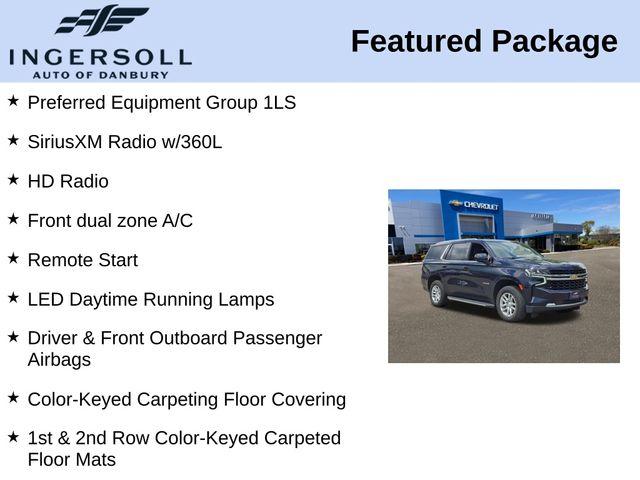 INGERSOLL
AUTO OF DANBURY

Featured Package

★ Preferred Equipment Group 1LS

★ SiriusXM Radio w/360L

★ HD Radio

★ Front dual zone A/C

★ Remote Start

★ LED Daytime Running Lamps

★ Driver & Front Outboard Passenger Airbags

★ Color-Keyed Carpeting Floor Covering

★ 1st & 2nd Row Color-Keyed Carpeted Floor Mats

CHEVROLET